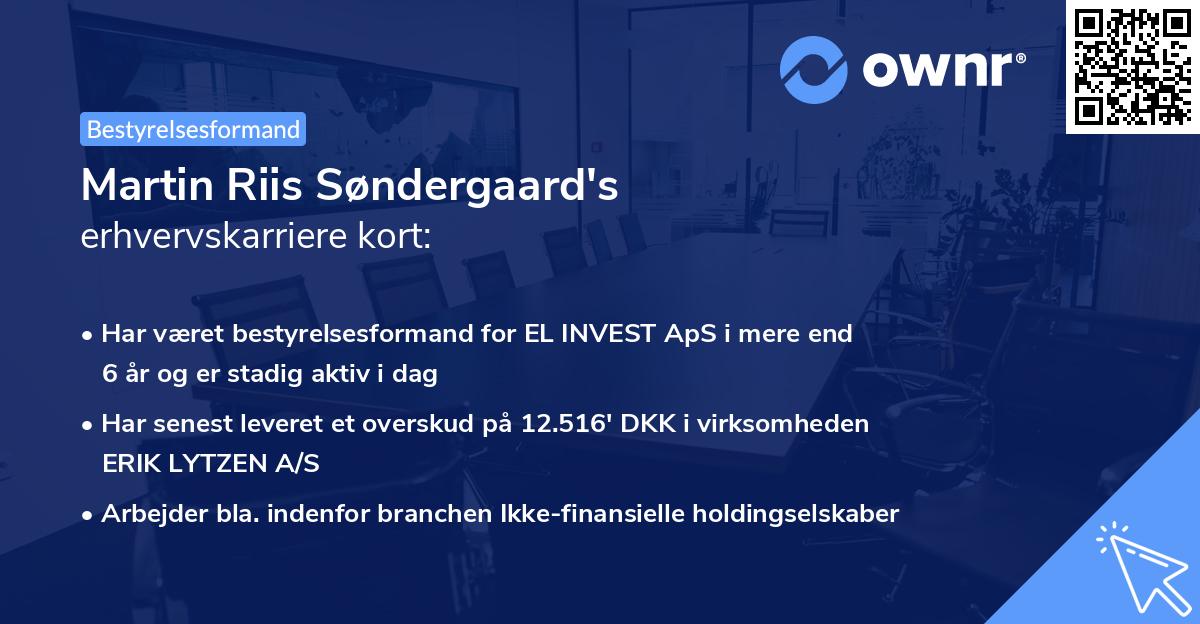 ownr®

Bestyrelsesformand

Martin Riis Søndergaard's erhvervskarriere kort:

• Har været bestyrelsesformand for EL INVEST ApS i mere end 6 år og er stadig aktiv i dag

• Har senest leveret et overskud på 12.516' DKK i virksomheden ERIK LYTZEN A/S

• Arbejder bla. indenfor branchen Ikke-finansielle holdingselskaber